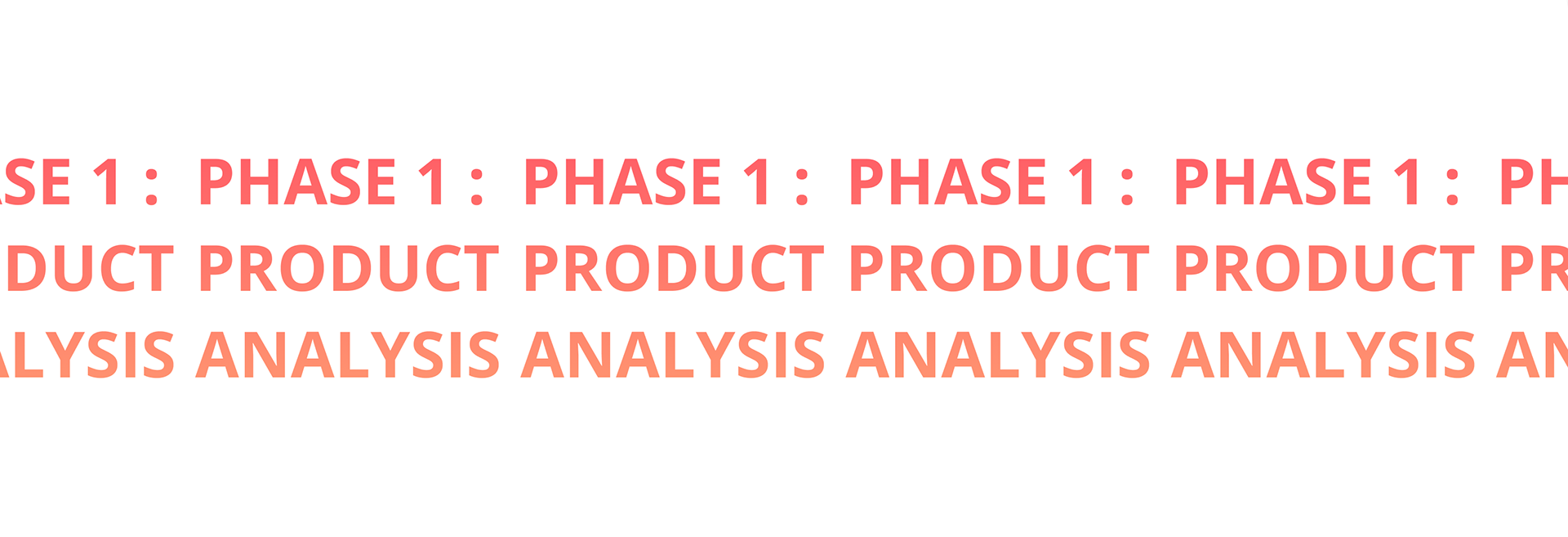 SE 1 : PHASE 1 : PHASE 1 : PHASE 1 : PHASE 1 : PH
DUCT PRODUCT PRODUCT PRODUCT PRODUCT PR
LYSIS ANALYSIS ANALYSIS ANALYSIS ANALYSIS AN